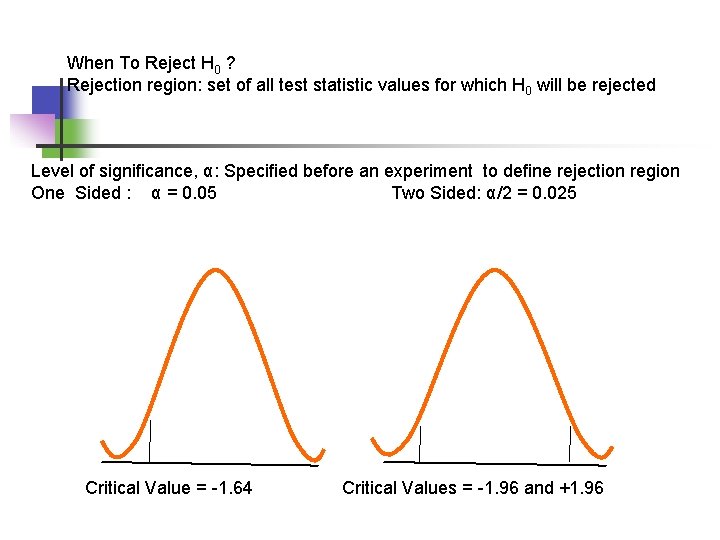 When To Reject $H_0$ ?
Rejection region: set of all test statistic values for which $H_0$ will be rejected

Level of significance, α: Specified before an experiment to define rejection region
One Sided : α = 0.05

Two Sided: α/2 = 0.025

Critical Value = -1.64

Critical Values = -1.96 and +1.96